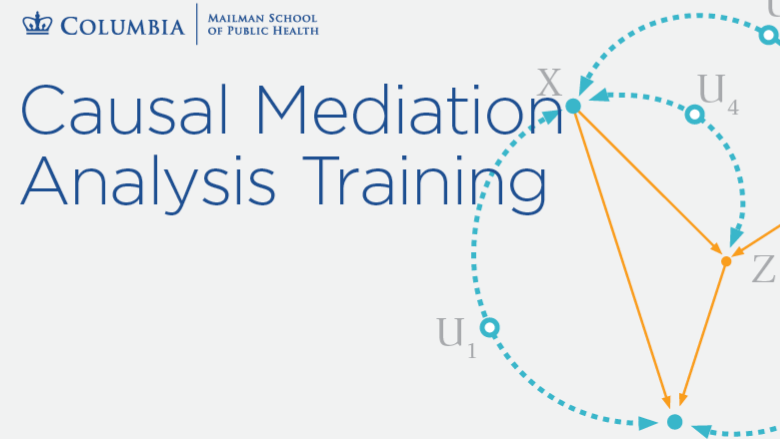 COLUMBIA | MAILMAN SCHOOL OF PUBLIC HEALTH

Causal Mediation Analysis Training

X

$U_4$

Z

$U_1$